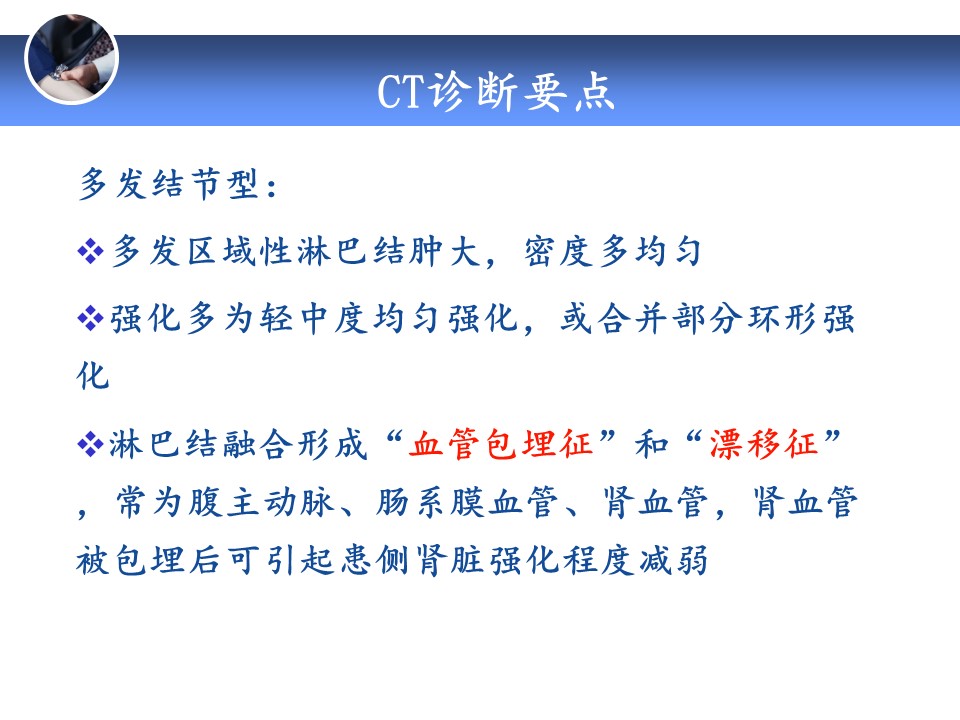 CT诊断要点

多发结节型：

❖多发区域性淋巴结肿大，密度多均匀

❖强化多为轻中度均匀强化，或合并部分环形强化

❖淋巴结融合形成“血管包埋征”和“漂移征”，常为腹主动脉、肠系膜血管、肾血管，肾血管被包埋后可引起患侧肾脏强化程度减弱